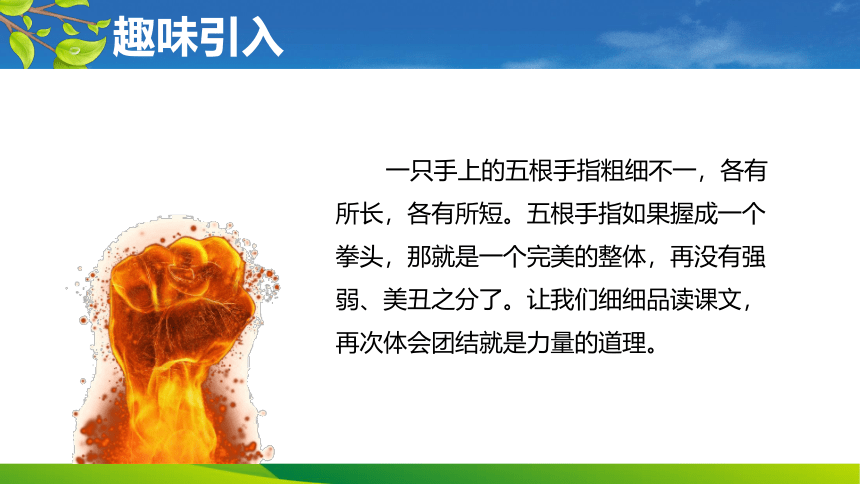 趣味引入

一只手上的五根手指粗细不一，各有所长，各有所短。五根手指如果握成一个拳头，那就是一个完美的整体，再没有强弱、美丑之分了。让我们细细品读课文，再次体会团结就是力量的道理。